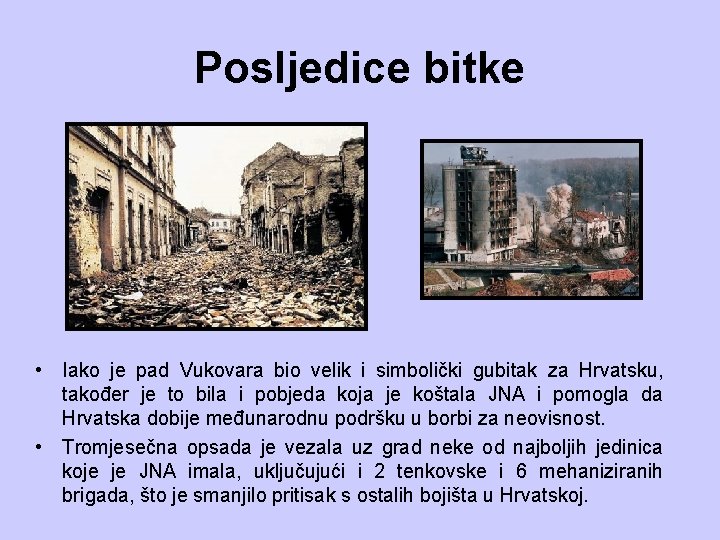 Posljedice bitke

• Iako je pad Vukovara bio velik i simbolički gubitak za Hrvatsku, također je to bila i pobjeda koja je koštala JNA i pomogla da Hrvatska dobije međunarodnu podršku u borbi za neovisnost.

• Tromjesečna opsada je vezala uz grad neke od najboljih jedinica koje je JNA imala, uključujući i 2 tenkovske i 6 mehaniziranih brigada, što je smanjilo pritisak s ostalih bojišta u Hrvatskoj.